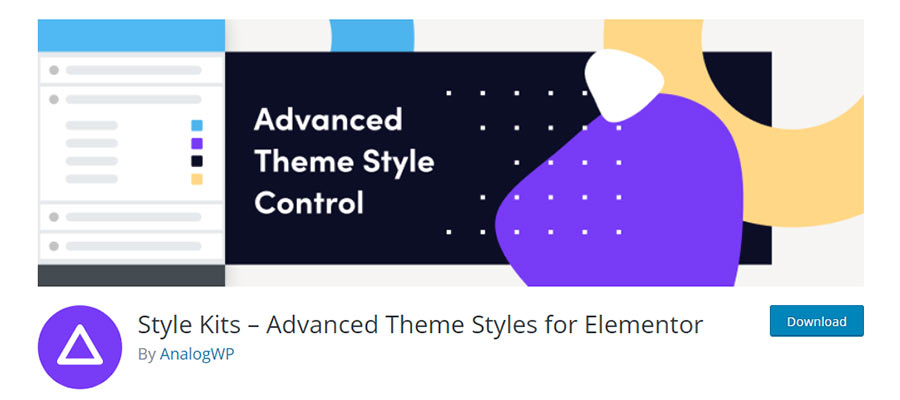 Advanced Theme Style Control

Style Kits – Advanced Theme Styles for Elementor

By AnalogWP

Download